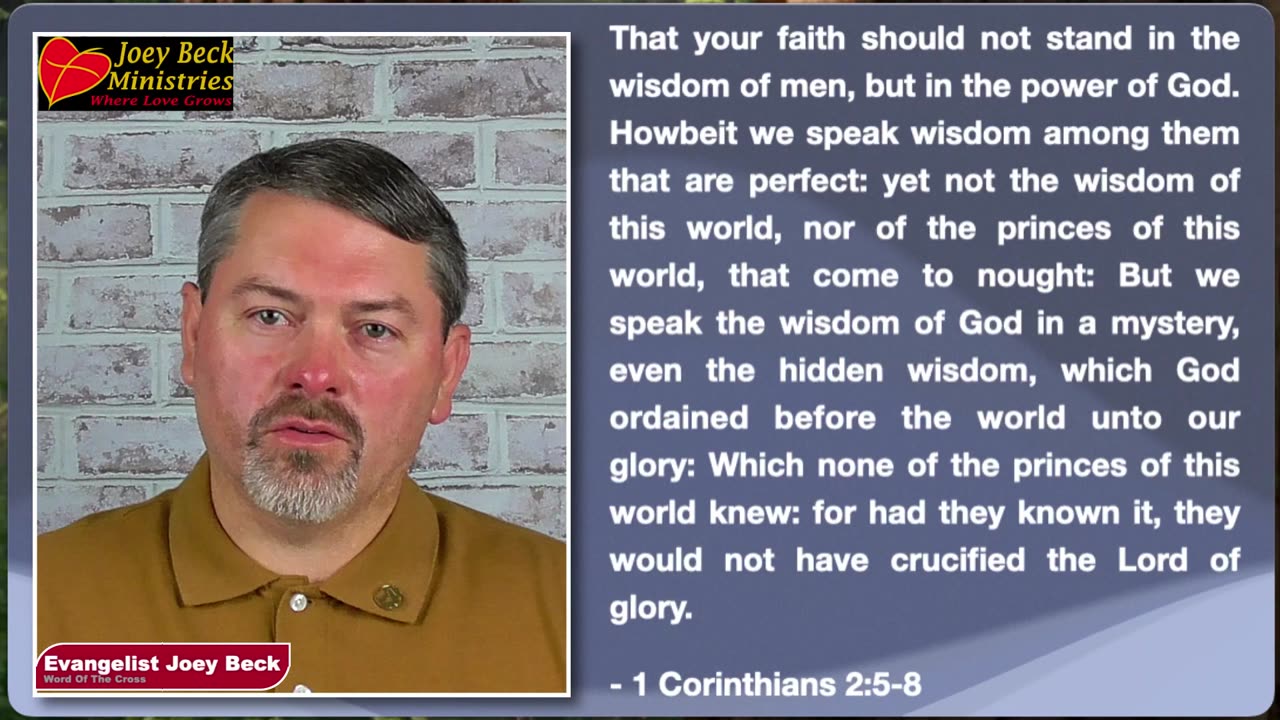 Joey Beck Ministries
Where Love Grows

Evangelist Joey Beck
Word Of The Cross

That your faith should not stand in the wisdom of men, but in the power of God. Howbeit we speak wisdom among them that are perfect: yet not the wisdom of this world, nor of the princes of this world, that come to nought: But we speak the wisdom of God in a mystery, even the hidden wisdom, which God ordained before the world unto our glory: Which none of the princes of this world knew: for had they known it, they would not have crucified the Lord of glory.

- 1 Corinthians 2:5-8